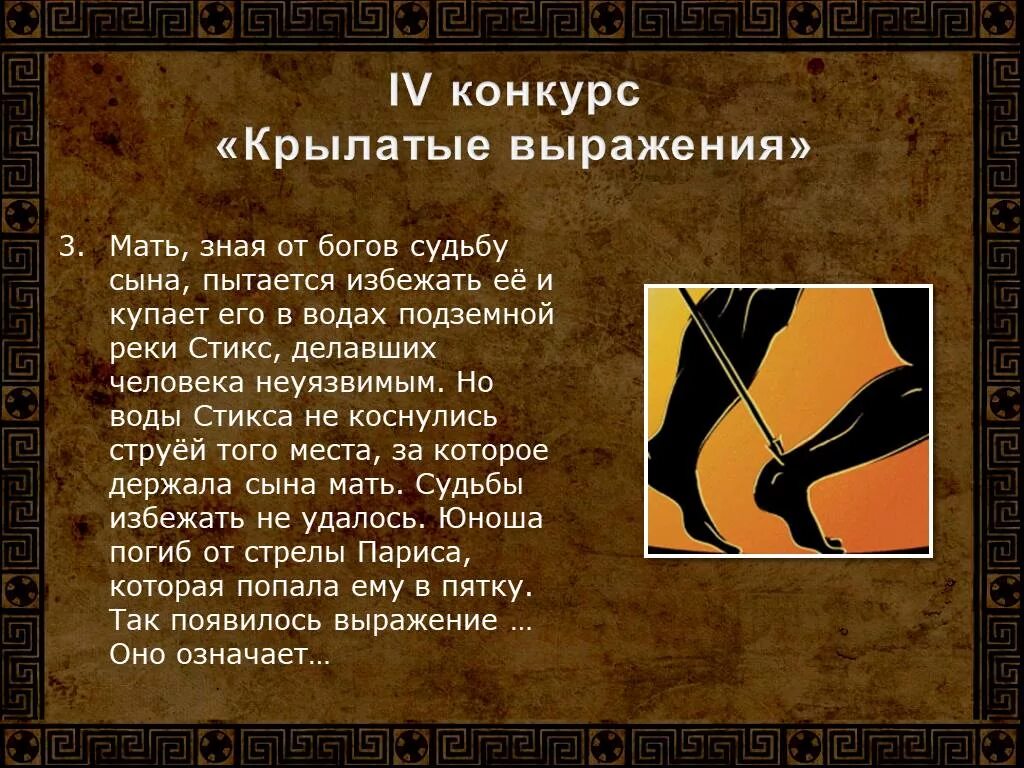 IV конкурс
«Крылатые выражения»

3. Мать, зная от богов судьбу сына, пытается избежать её и купает его в водах подземной реки Стикс, делавших человека неуязвимым. Но воды Стикса не коснулись струёй того места, за которое держала сына мать. Судьбы избежать не удалось. Юноша погиб от стрелы Париса, которая попала ему в пятку. Так появилось выражение … Оно означает…